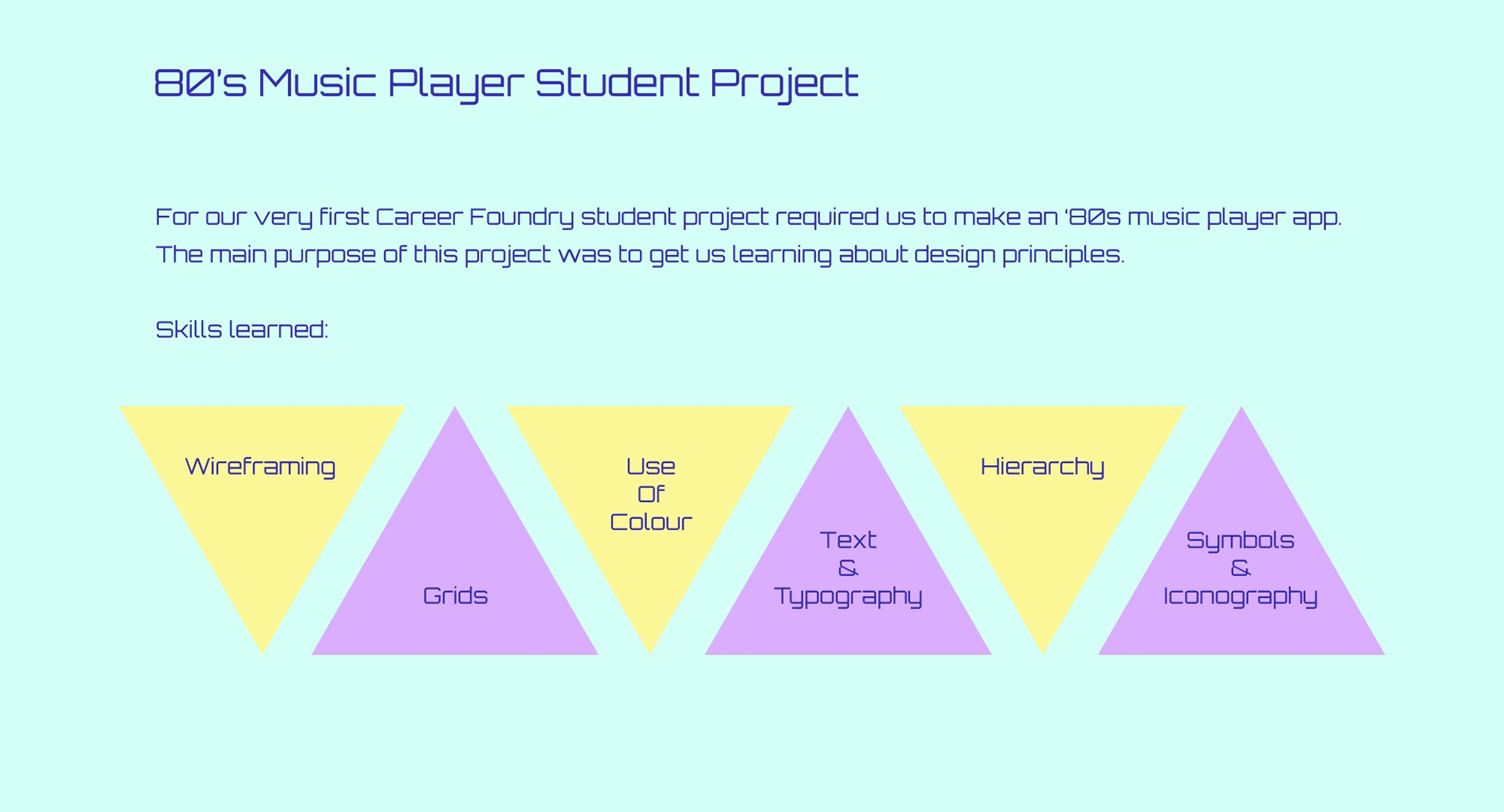 80's Music Player Student Project

For our very first Career Foundry student project required us to make an '80s music player app. The main purpose of this project was to get us learning about design principles.

Skills learned:

Wireframing

Grids

Use
Of
Colour

Text
&
Typography

Hierarchy

Symbols
&
Iconography